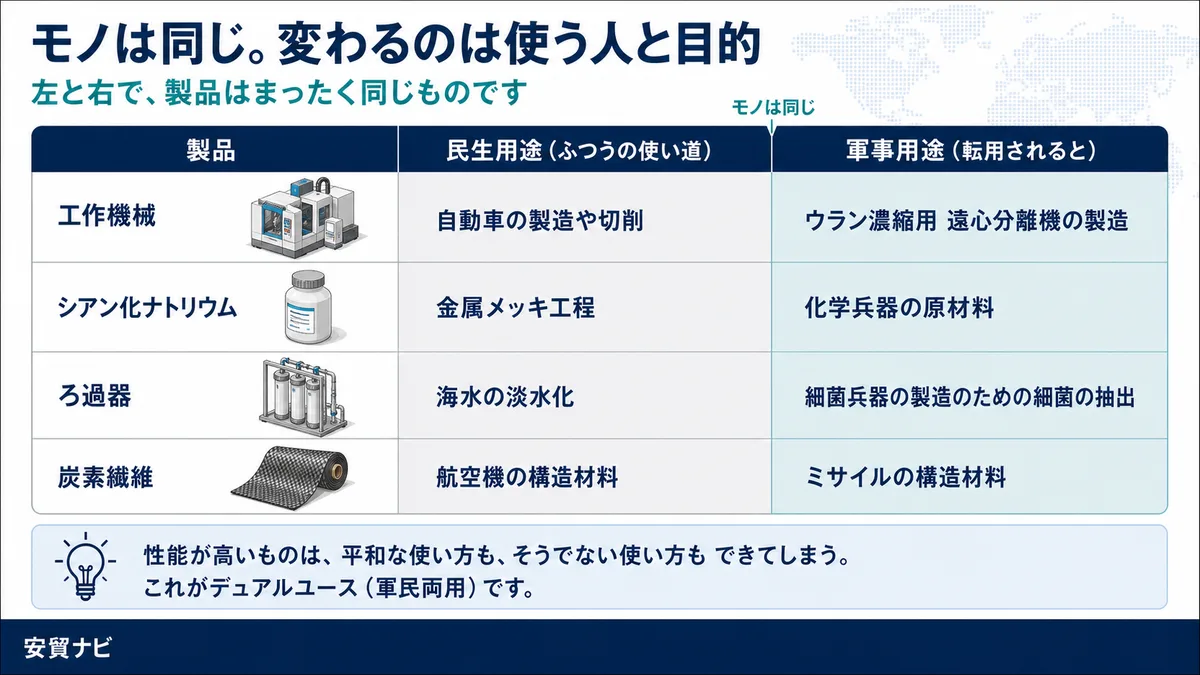 モノは同じ。変わるのは使う人と目的

左と右で、製品はまったく同じものです

モノは同じ

| 製品 | 民生用途（ふつうの使い道） | 軍事用途（転用されると） |
|---|---|---|
| 工作機械 | 自動車の製造や切削 | ウラン濃縮用 遠心分離機の製造 |
| シアン化ナトリウム | 金属メッキ工程 | 化学兵器の原材料 |
| ろ過器 | 海水の淡水化 | 細菌兵器の製造のための細菌の抽出 |
| 炭素繊維 | 航空機の構造材料 | ミサイルの構造材料 |

性能が高いものは、平和な使い方も、そうでない使い方も できてしまう。
これがデュアルユース（軍民両用）です。

安貿ナビ